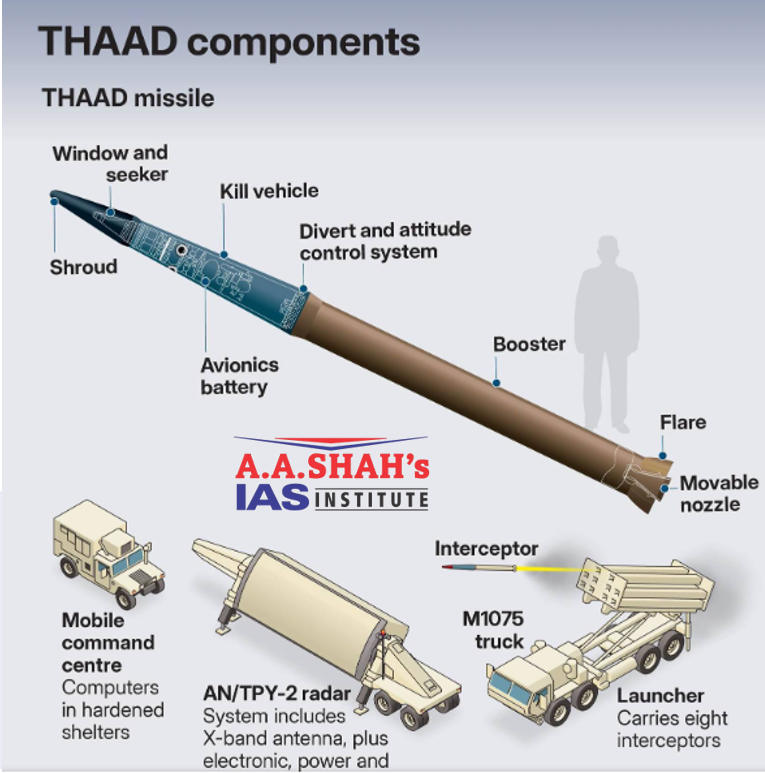 THAAD components

THAAD missile

Window and seeker

Kill vehicle

Divert and attitude control system

Shroud

Avionics battery

Booster

Flare

Movable nozzle

A.A.SHAH's IAS INSTITUTE

Interceptor

M1075 truck

Mobile command centre
Computers in hardened shelters

AN/TPY-2 radar
System includes X-band antenna, plus electronic, power and

Launcher
Carries eight interceptors